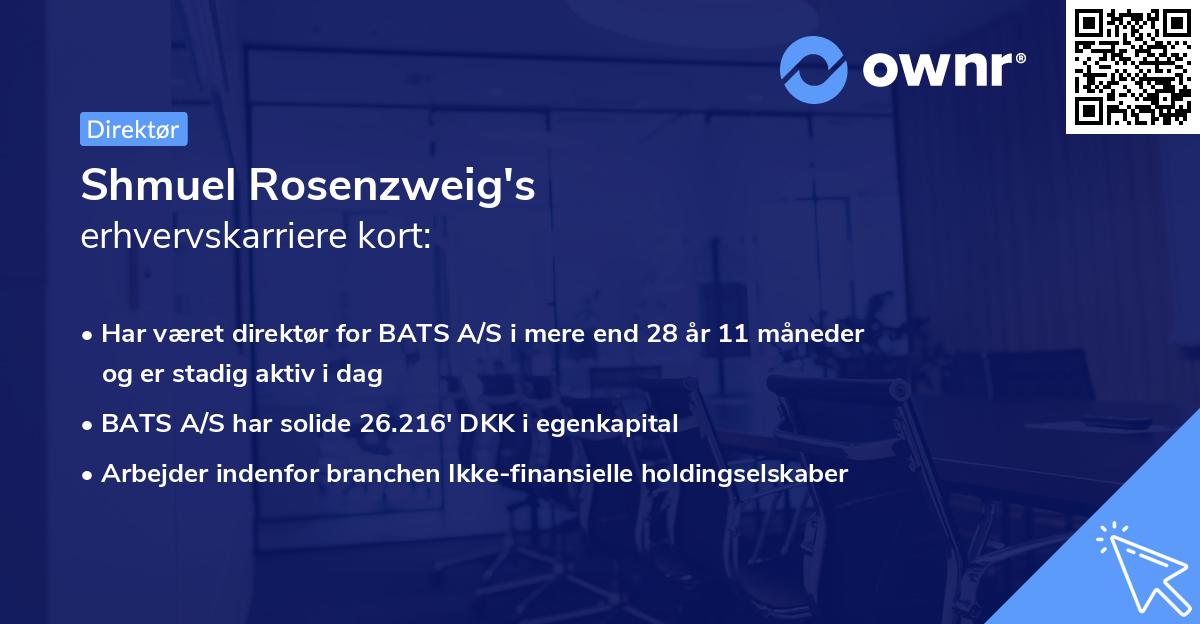 ownr®

Direktør

Shmuel Rosenzweig's
erhvervskarriere kort:

• Har været direktør for BATS A/S i mere end 28 år 11 måneder og er stadig aktiv i dag
• BATS A/S har solide 26.216' DKK i egenkapital
• Arbejder indenfor branchen Ikke-finansielle holdingselskaber